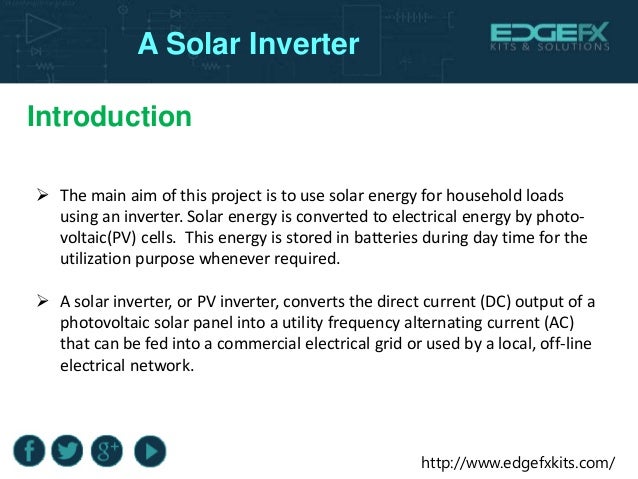 A Solar Inverter

EDGEFX
KITS & SOLUTIONS

Introduction

➢ The main aim of this project is to use solar energy for household loads using an inverter. Solar energy is converted to electrical energy by photovoltaic(PV) cells. This energy is stored in batteries during day time for the utilization purpose whenever required.

➢ A solar inverter, or PV inverter, converts the direct current (DC) output of a photovoltaic solar panel into a utility frequency alternating current (AC) that can be fed into a commercial electrical grid or used by a local, off-line electrical network.

f g+

http://www.edgefxkits.com/